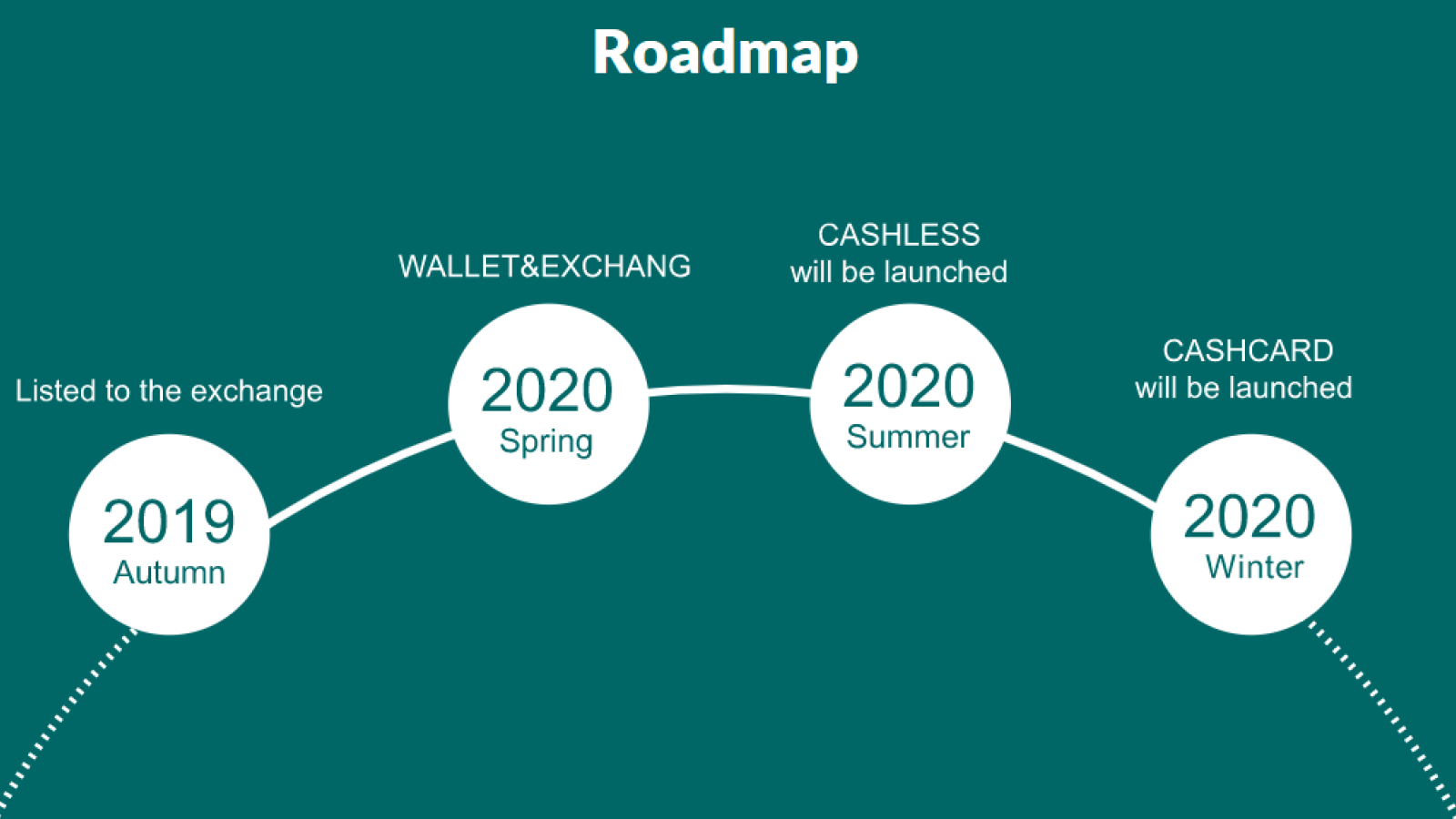 Roadmap

Listed to the exchange

2019
Autumn

WALLET&EXCHANG

2020
Spring

CASHLESS
will be launched

2020
Summer

CASHCARD
will be launched

2020
Winter